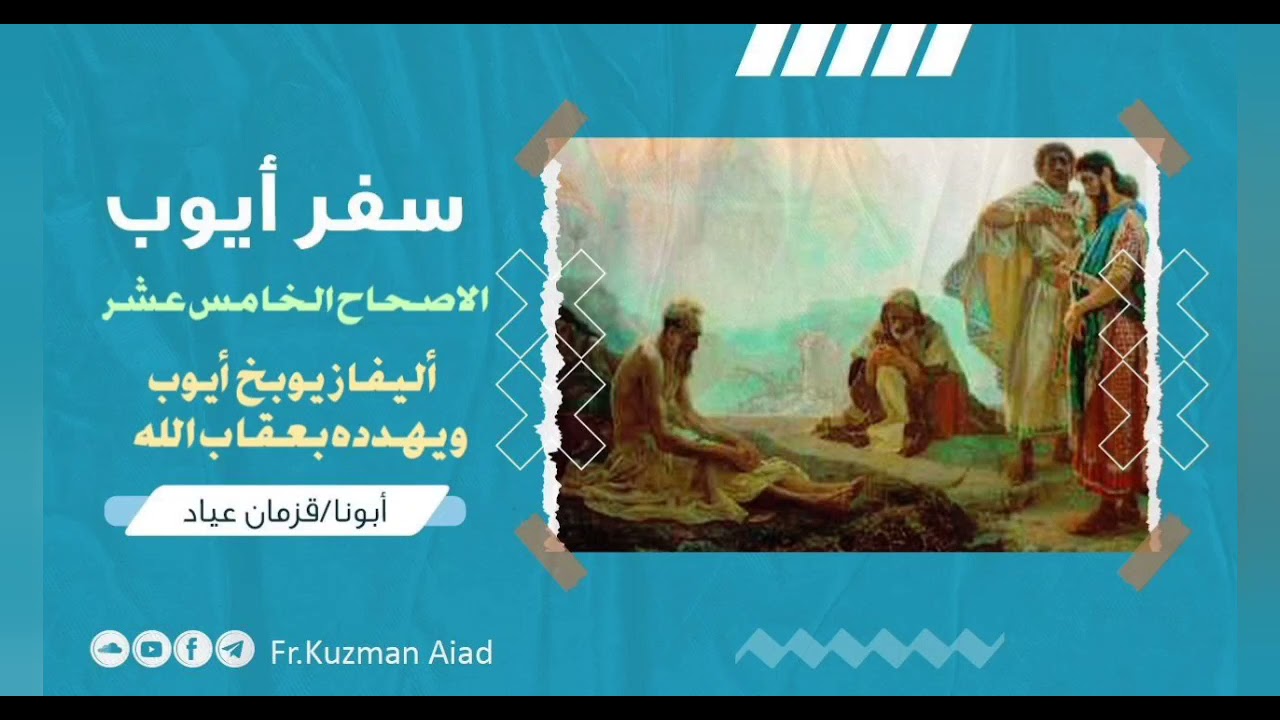 سفر أيوب

الاصحاح الخامس عشر

أليفاز يوبخ أيوب
ويهدده بعقاب الله

أبونا/قزمان عياد

Fr.Kuzman Aiad